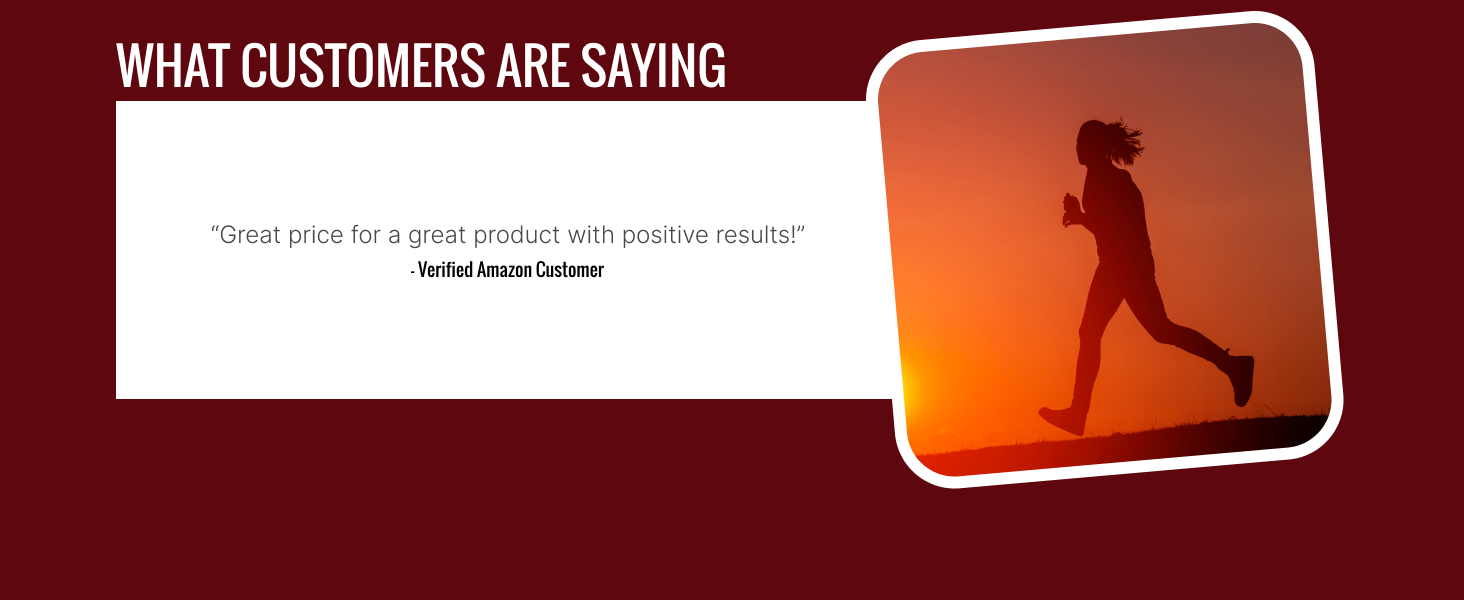 WHAT CUSTOMERS ARE SAYING

“Great price for a great product with positive results!”
- Verified Amazon Customer